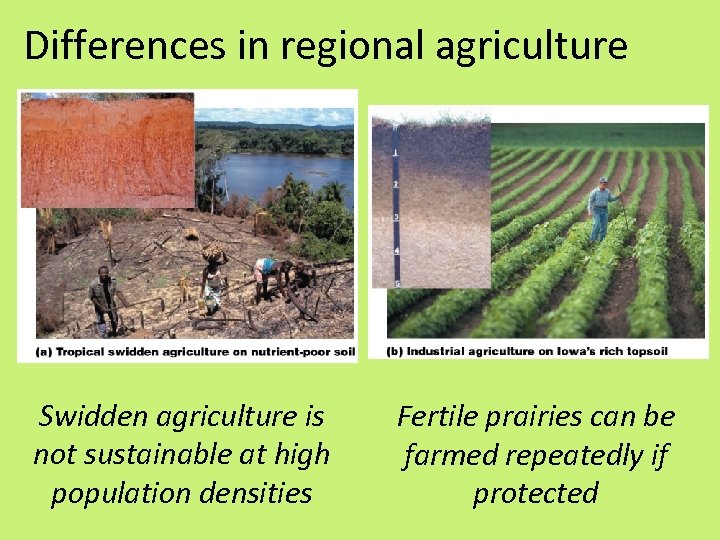 Differences in regional agriculture

(a) Tropical swidden agriculture on nutrient-poor soil

1
2
3
4
5

(b) Industrial agriculture on Iowa's rich topsoil

Swidden agriculture is not sustainable at high population densities

Fertile prairies can be farmed repeatedly if protected